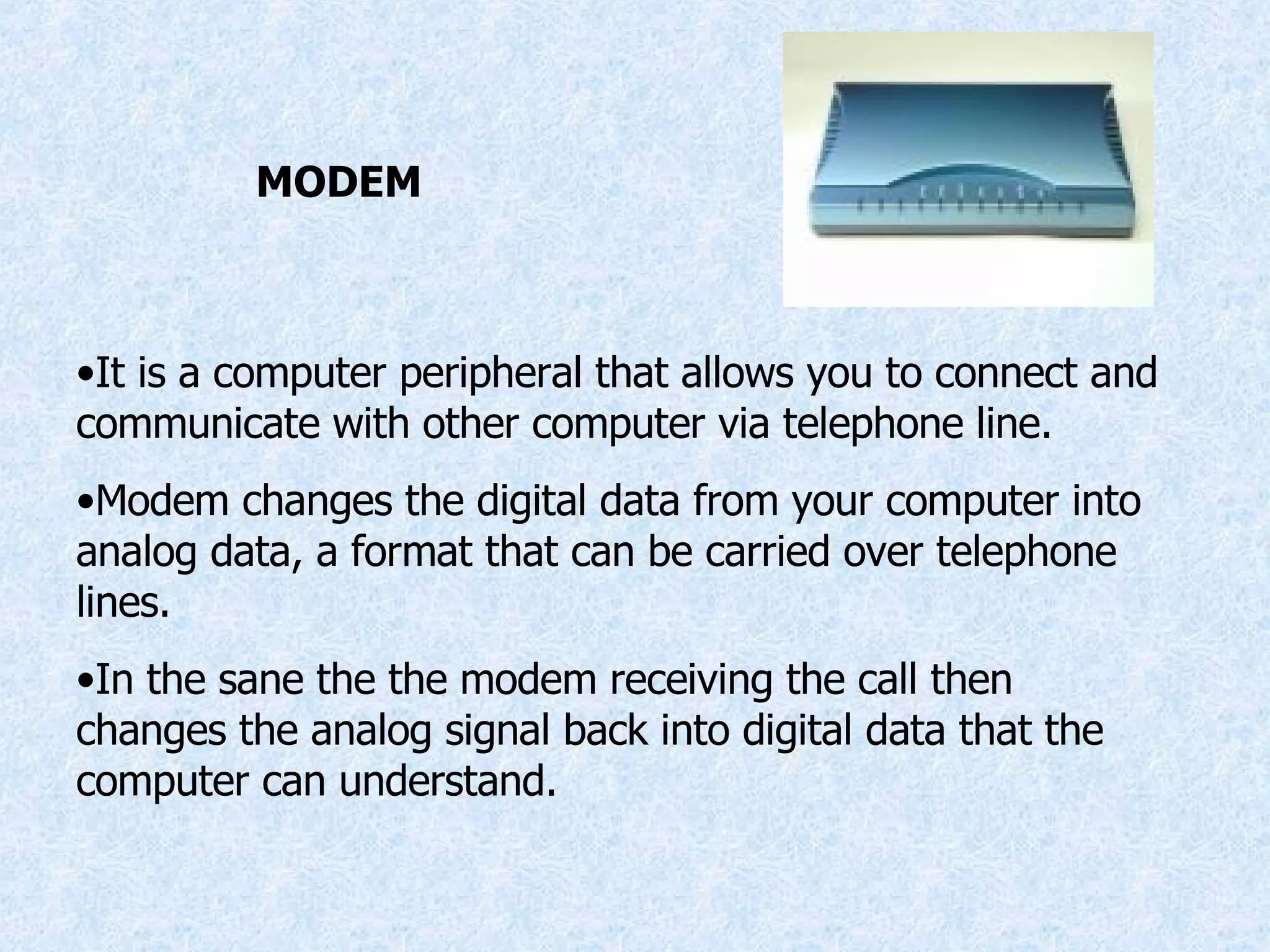 MODEM

•It is a computer peripheral that allows you to connect and communicate with other computer via telephone line.

•Modem changes the digital data from your computer into analog data, a format that can be carried over telephone lines.

•In the sane the the modem receiving the call then changes the analog signal back into digital data that the computer can understand.